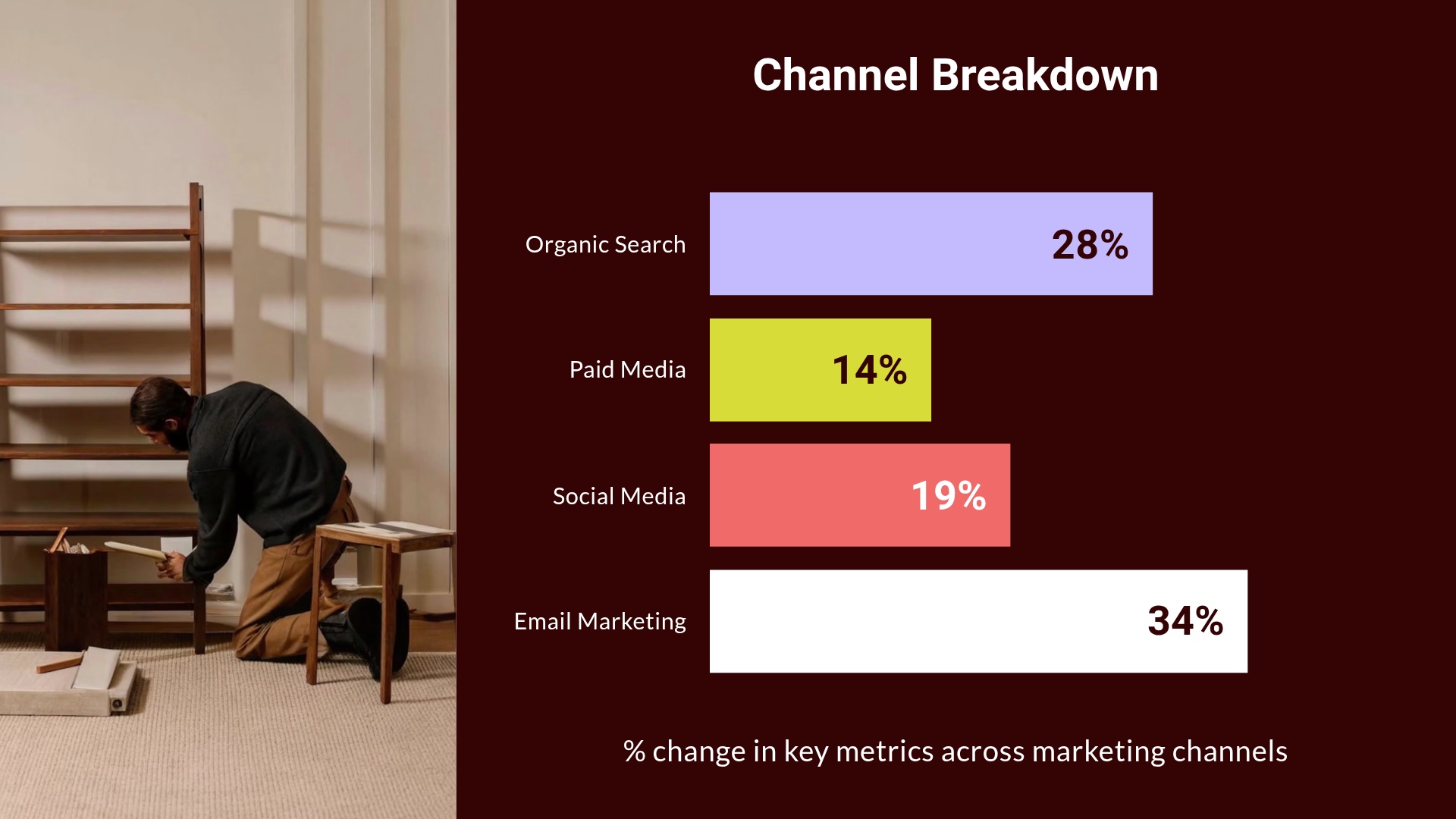 Channel Breakdown

Organic Search 28%

Paid Media 14%

Social Media 19%

Email Marketing 34%

% change in key metrics across marketing channels